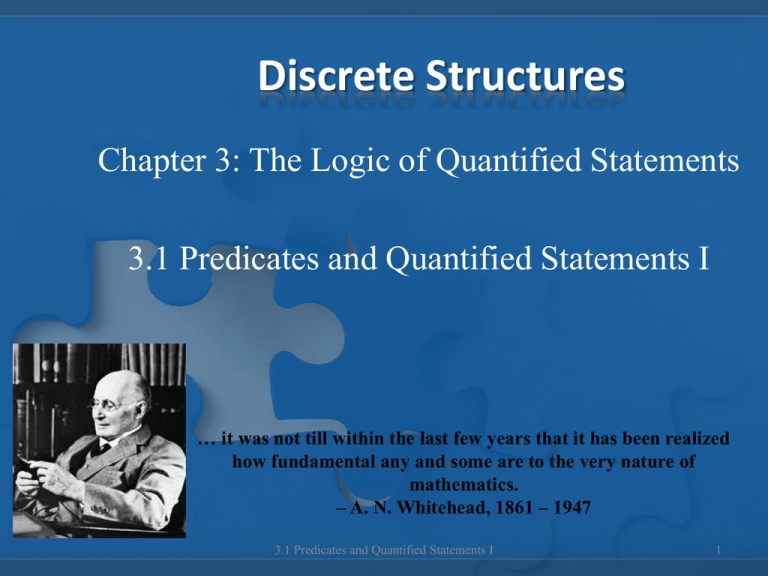 Discrete Structures

Chapter 3: The Logic of Quantified Statements

3.1 Predicates and Quantified Statements I

… it was not till within the last few years that it has been realized how fundamental any and some are to the very nature of mathematics.
– A. N. Whitehead, 1861 – 1947

3.1 Predicates and Quantified Statements I

1